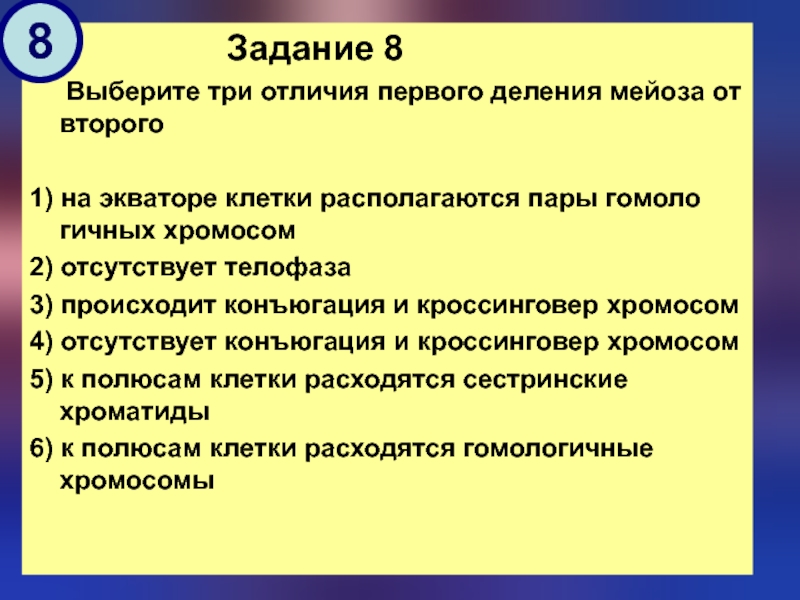 8

Задание 8

Выберите три отличия первого деления мейоза от второго

1) на экваторе клетки располагаются пары гомоло гичных хромосом
2) отсутствует телофаза
3) происходит конъюгация и кроссинговер хромосом
4) отсутствует конъюгация и кроссинговер хромосом
5) к полюсам клетки расходятся сестринские хроматиды
6) к полюсам клетки расходятся гомологичные хромосомы